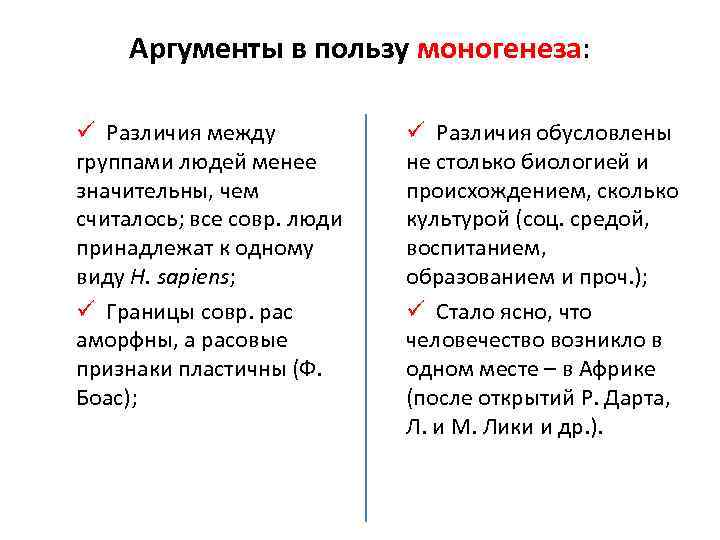 Аргументы в пользу моногенеза:

✓ Различия между группами людей менее значительны, чем считалось; все совр. люди принадлежат к одному виду H. sapiens;

✓ Границы совр. рас аморфны, а расовые признаки пластичны (Ф. Боас);

✓ Различия обусловлены не столько биологией и происхождением, сколько культурой (соц. средой, воспитанием, образованием и проч.);

✓ Стало ясно, что человечество возникло в одном месте – в Африке (после открытий Р. Дарта, Л. и М. Лики и др.).